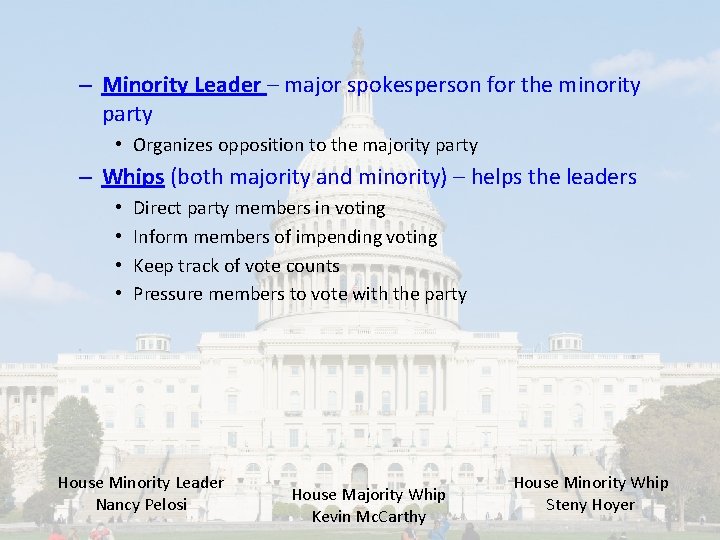 – Minority Leader – major spokesperson for the minority party

• Organizes opposition to the majority party

– Whips (both majority and minority) – helps the leaders

• Direct party members in voting
• Inform members of impending voting
• Keep track of vote counts
• Pressure members to vote with the party

House Minority Leader
Nancy Pelosi

House Majority Whip
Kevin McCarthy

House Minority Whip
Steny Hoyer